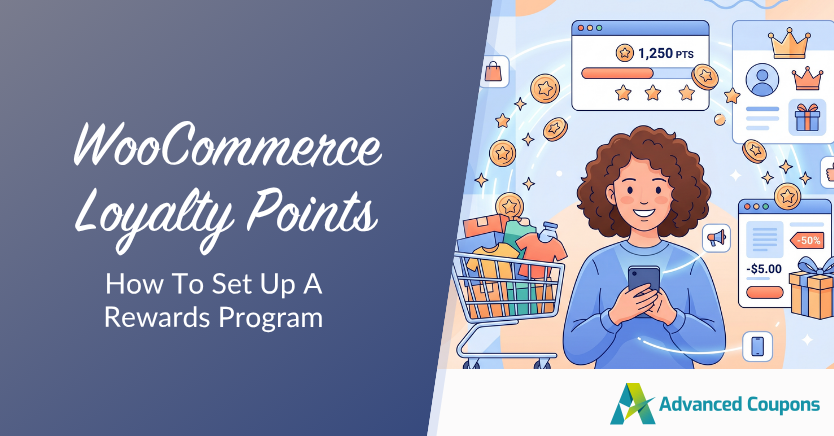 WooCommerce Loyalty Points

How To Set Up A Rewards Program

1,250 PTS

-50%

-$5.00

Advanced Coupons